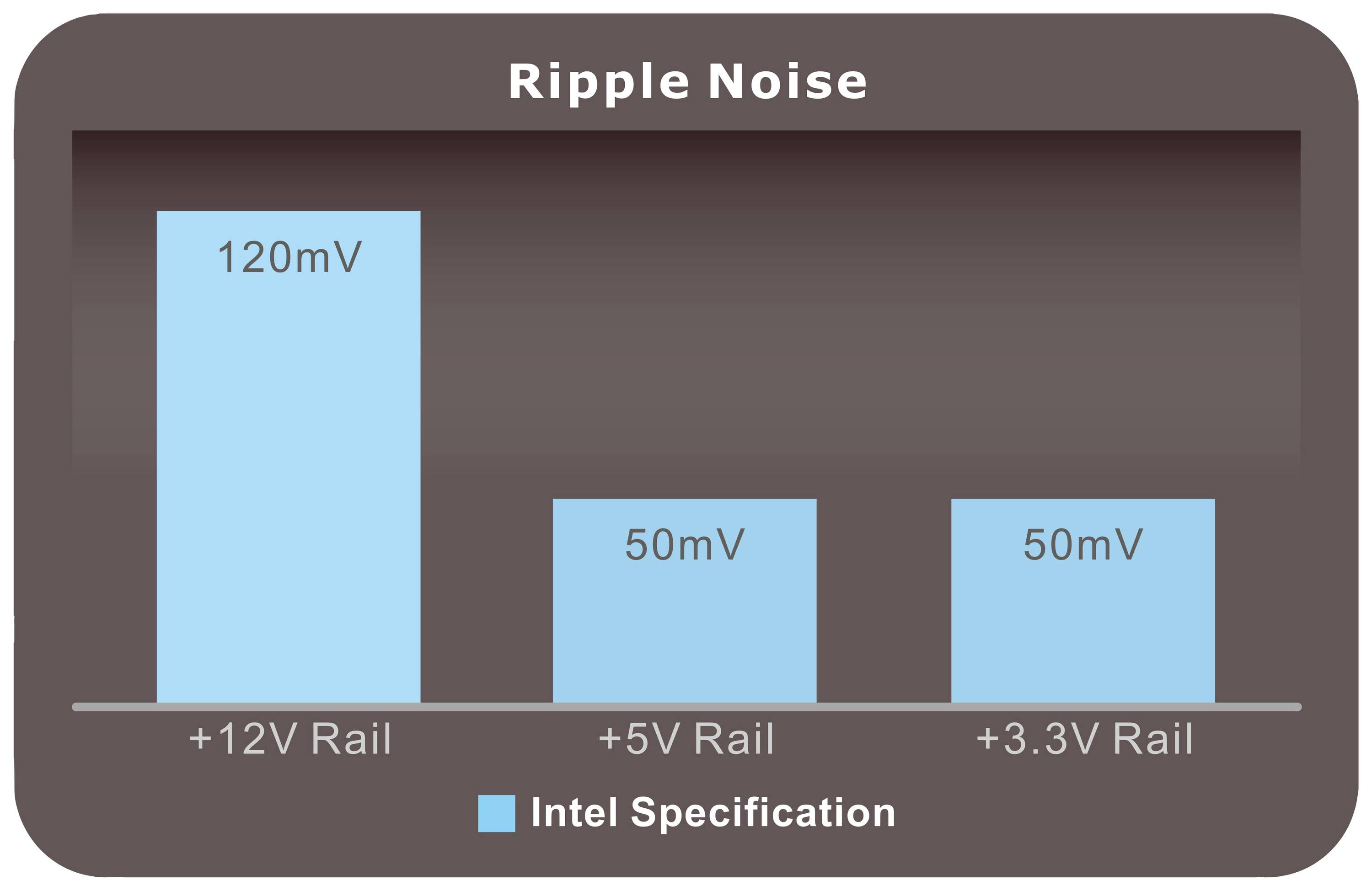 Ripple Noise

120mV

50mV

50mV

+12V Rail

+5V Rail

+3.3V Rail

Intel Specification